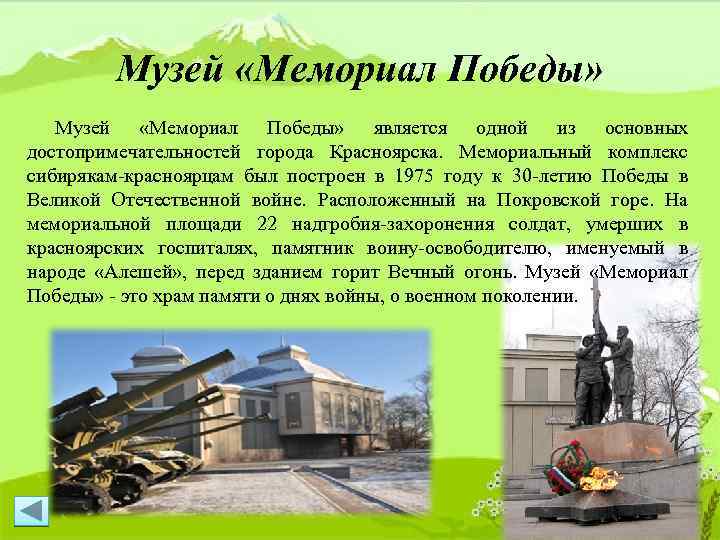 Музей «Мемориал Победы»

Музей «Мемориал Победы» является одной из основных достопримечательностей города Красноярска. Мемориальный комплекс сибирякам-красноярцам был построен в 1975 году к 30-летию Победы в Великой Отечественной войне. Расположенный на Покровской горе. На мемориальной площади 22 надгробия-захоронения солдат, умерших в красноярских госпиталях, памятник воину-освободителю, именуемый в народе «Алешей», перед зданием горит Вечный огонь. Музей «Мемориал Победы» - это храм памяти о днях войны, о военном поколении.